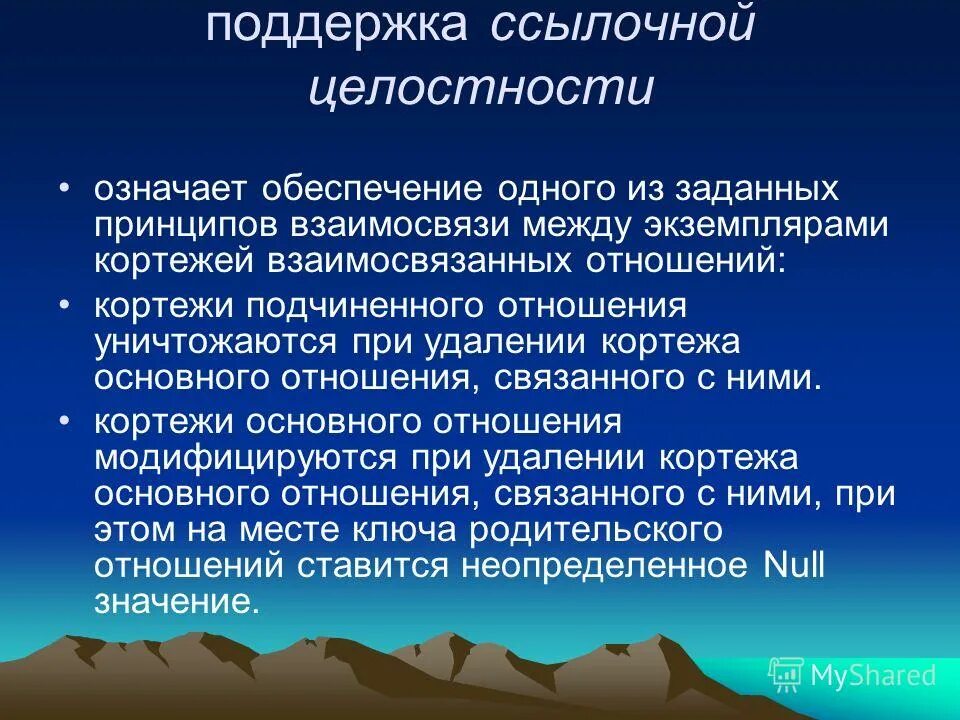 поддержка ссылочной целостности

• означает обеспечение одного из заданных принципов взаимосвязи между экземплярами кортежей взаимосвязанных отношений:

• кортежи подчиненного отношения уничтожаются при удалении кортежа основного отношения, связанного с ними.

• кортежи основного отношения модифицируются при удалении кортежа основного отношения, связанного с ними, при этом на месте ключа родительского отношений ставится неопределенное Null значение.

MyShared